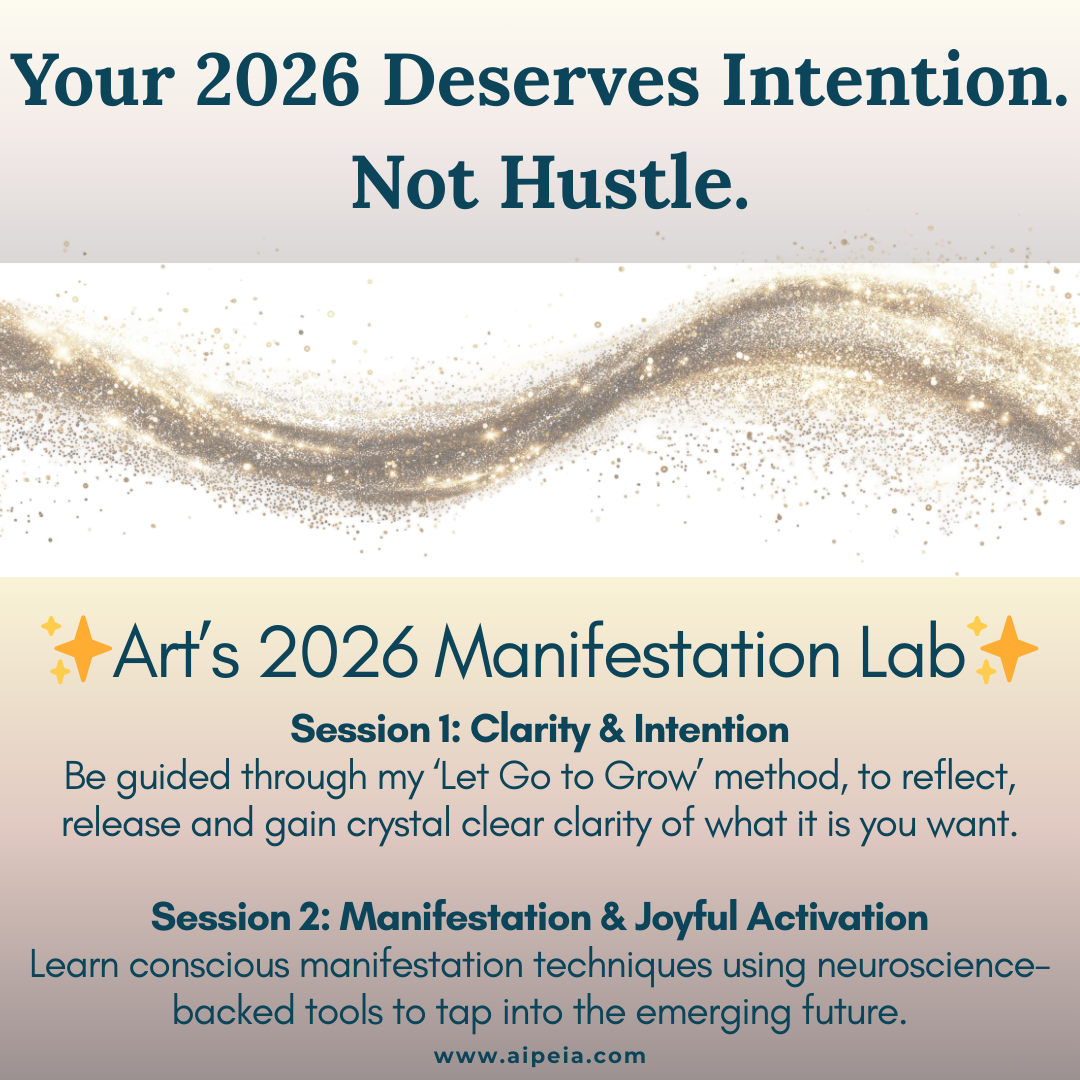 Your 2026 Deserves Intention. Not Hustle.

✨Art's 2026 Manifestation Lab✨

Session 1: Clarity & Intention
Be guided through my 'Let Go to Grow' method, to reflect, release and gain crystal clear clarity of what it is you want.

Session 2: Manifestation & Joyful Activation
Learn conscious manifestation techniques using neuroscience-backed tools to tap into the emerging future.

www.aipeia.com